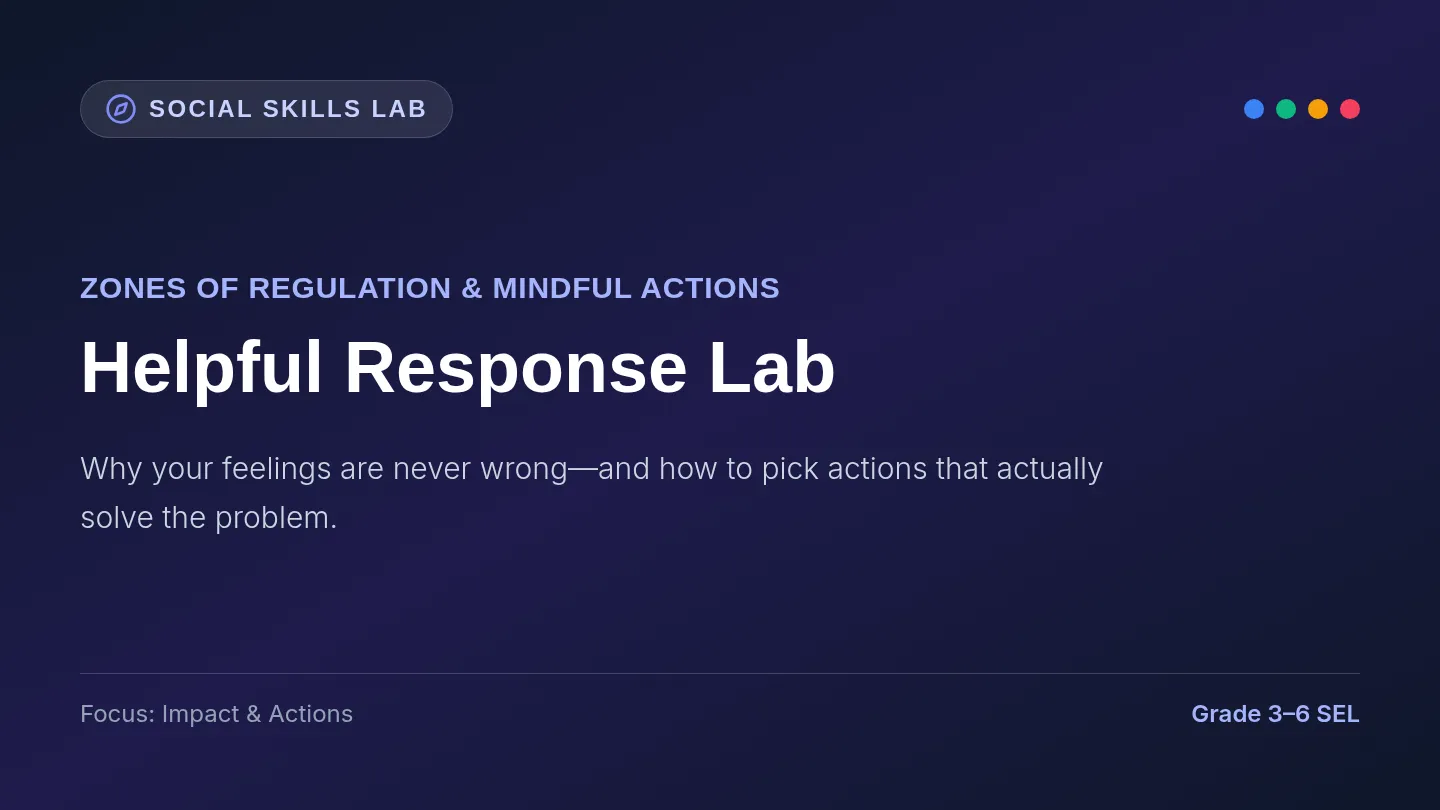 SOCIAL SKILLS LAB

ZONES OF REGULATION & MINDFUL ACTIONS

Helpful Response Lab

Why your feelings are never wrong—and how to pick actions that actually solve the problem.

Focus: Impact & Actions

Grade 3–6 SEL